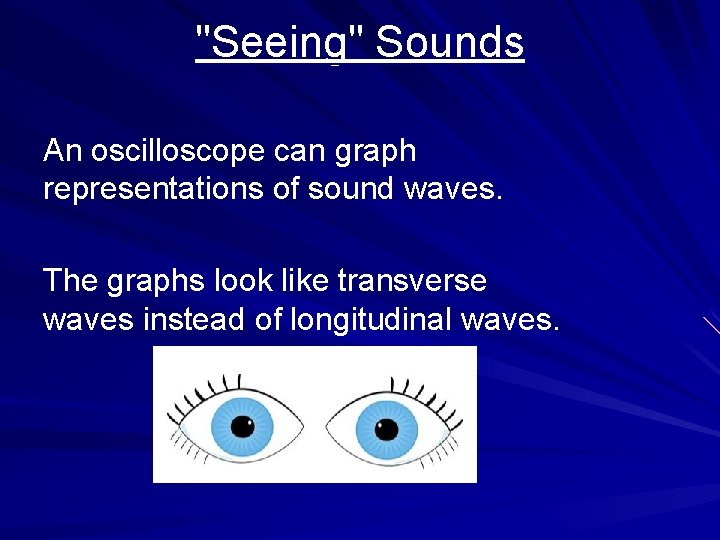 "Seeing" Sounds

An oscilloscope can graph representations of sound waves.

The graphs look like transverse waves instead of longitudinal waves.